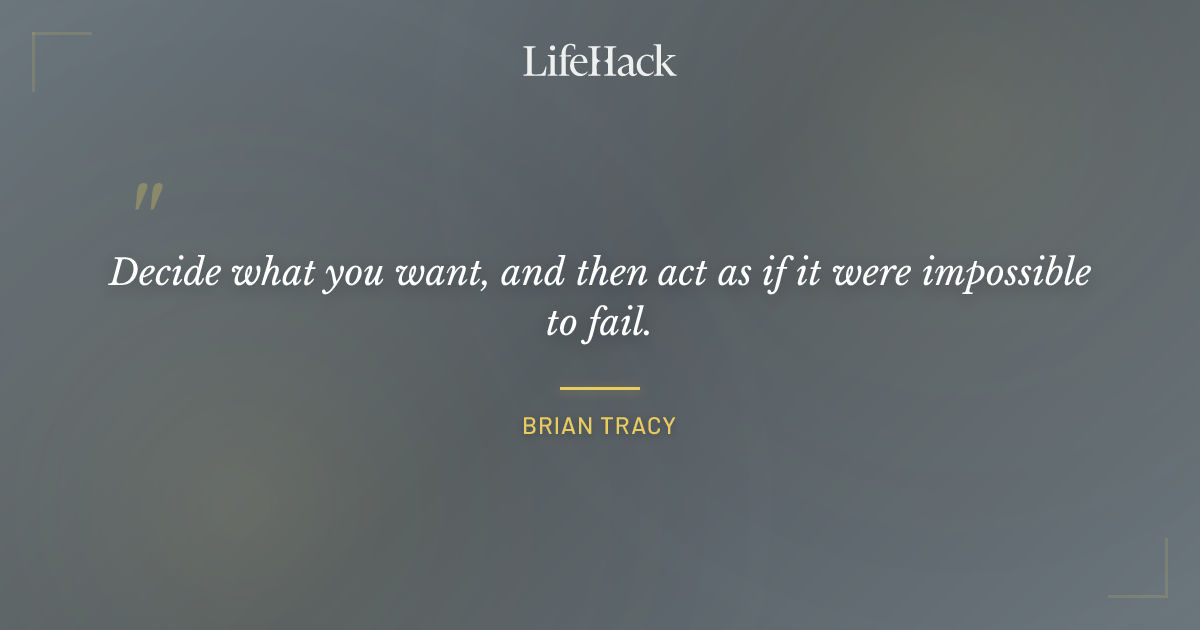 LifeHack

"

Decide what you want, and then act as if it were impossible to fail.

BRIAN TRACY